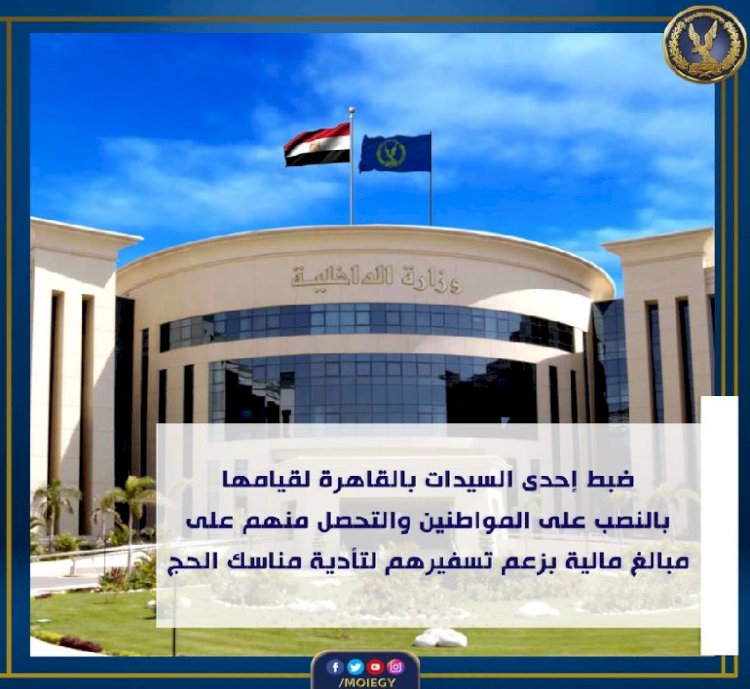 وزارة الداخلية

ضبط إحدى السيدات بالقاهرة لقيامها بالنصب على المواطنين والتحصل منهم على مبالغ مالية بزعم تسفيرهم لتأدية مناسك الحج

/MOIEGY